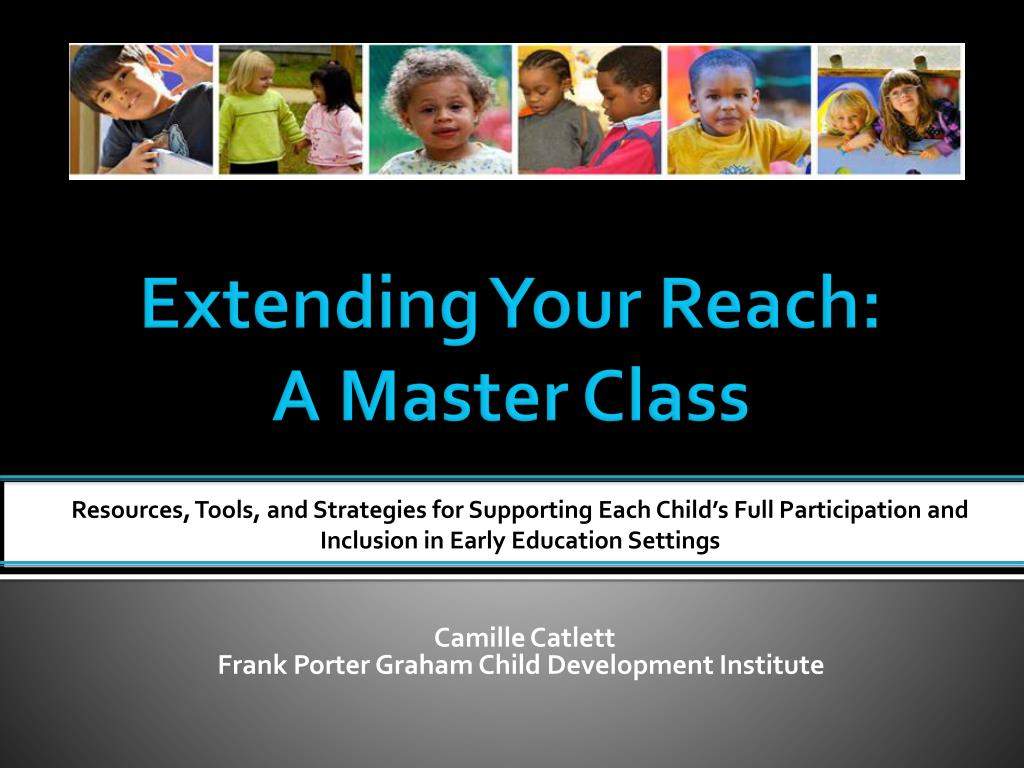 Extending Your Reach:
A Master Class

Resources, Tools, and Strategies for Supporting Each Child's Full Participation and Inclusion in Early Education Settings

Camille Catlett
Frank Porter Graham Child Development Institute